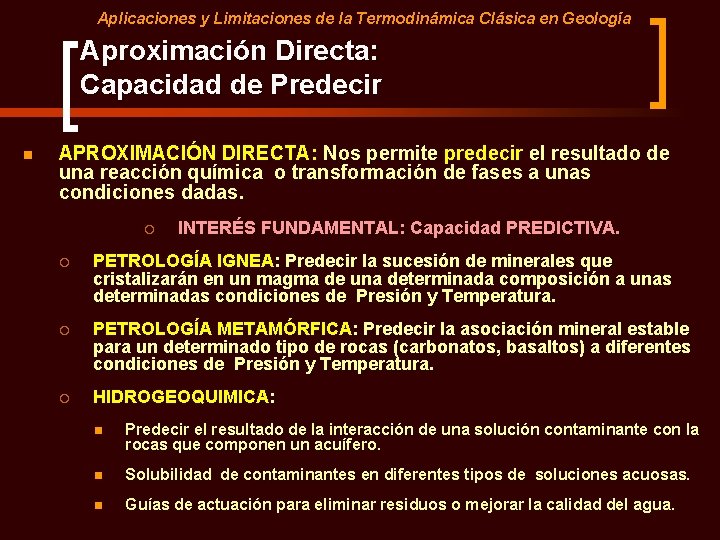 Aplicaciones y Limitaciones de la Termodinámica Clásica en Geología

Aproximación Directa:
Capacidad de Predecir

APROXIMACIÓN DIRECTA: Nos permite predecir el resultado de una reacción química o transformación de fases a unas condiciones dadas.

INTERÉS FUNDAMENTAL: Capacidad PREDICTIVA.

PETROLOGÍA IGNEA: Predecir la sucesión de minerales que cristalizarán en un magma de una determinada composición a unas determinadas condiciones de Presión y Temperatura.

PETROLOGÍA METAMÓRFICA: Predecir la asociación mineral estable para un determinado tipo de rocas (carbonatos, basaltos) a diferentes condiciones de Presión y Temperatura.

HIDROGEOQUIMICA:

Predecir el resultado de la interacción de una solución contaminante con la rocas que componen un acuífero.

Solubilidad de contaminantes en diferentes tipos de soluciones acuosas.

Guías de actuación para eliminar residuos o mejorar la calidad del agua.